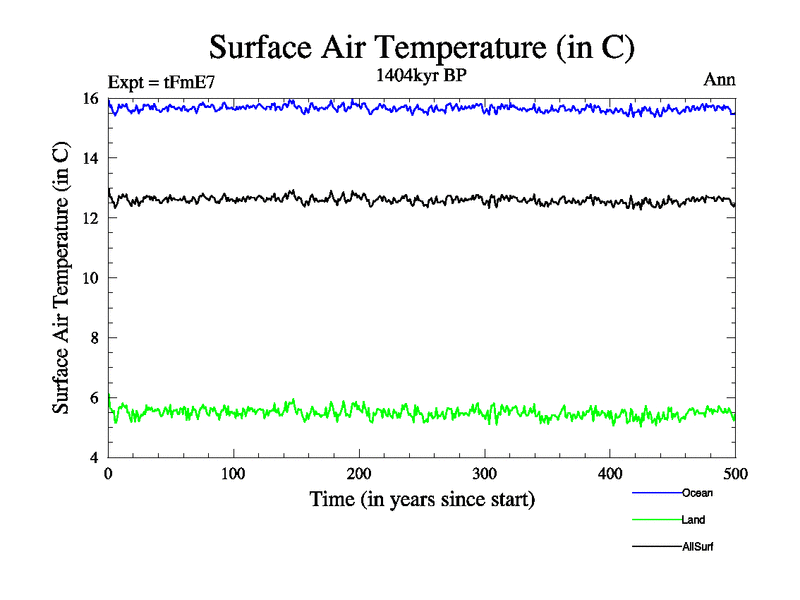 Surface Air Temperature (in C)

Expt = tFmE7

1404kyr BP

Ann

Surface Air Temperature (in C)

16
14
12
10
8
6
4

0
100
200
300
400
500

Time (in years since start)

Ocean
Land
AllSurf